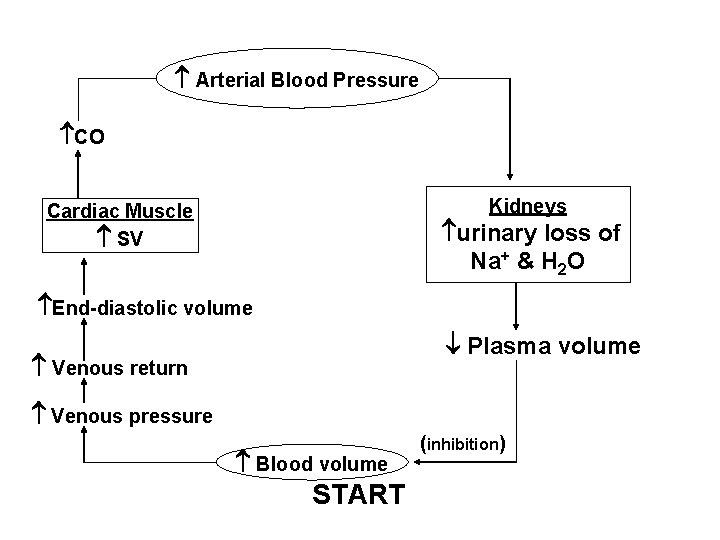 ↑ Arterial Blood Pressure

↑CO

Cardiac Muscle
↑ SV

↑End-diastolic volume

↑ Venous return

↑ Venous pressure

Kidneys
↑urinary loss of $Na^+$ & $H_2O$

↓ Plasma volume

(inhibition)

↑ Blood volume

START